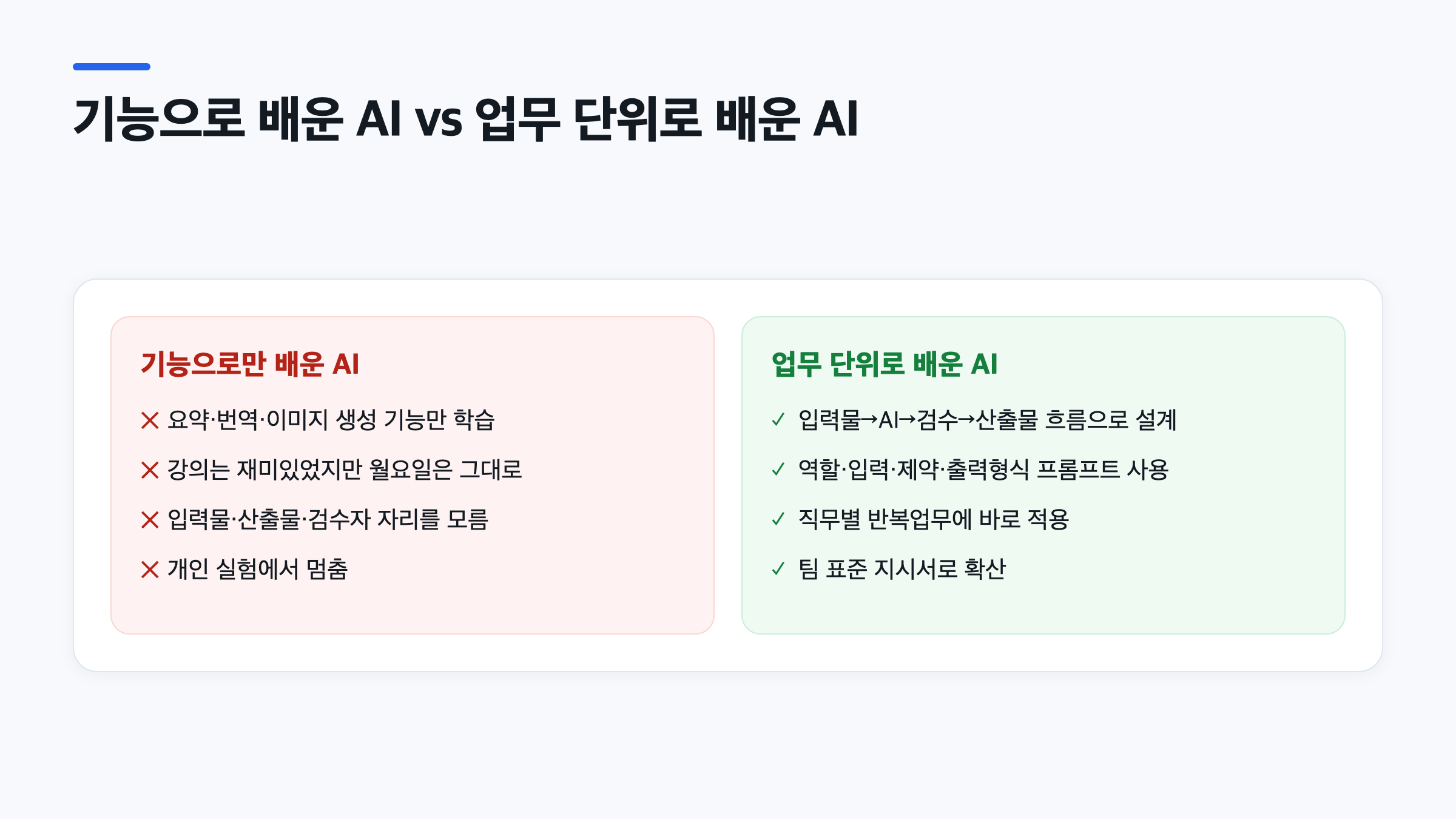 기능으로 배운 AI vs 업무 단위로 배운 AI

기능으로만 배운 AI

✕ 요약·번역·이미지 생성 기능만 학습

✕ 강의는 재미있었지만 월요일은 그대로

✕ 입력물·산출물·검수자 자리를 모름

✕ 개인 실험에서 멈춤

업무 단위로 배운 AI

✓ 입력물→AI→검수→산출물 흐름으로 설계

✓ 역할·입력·제약·출력형식 프롬프트 사용

✓ 직무별 반복업무에 바로 적용

✓ 팀 표준 지시서로 확산